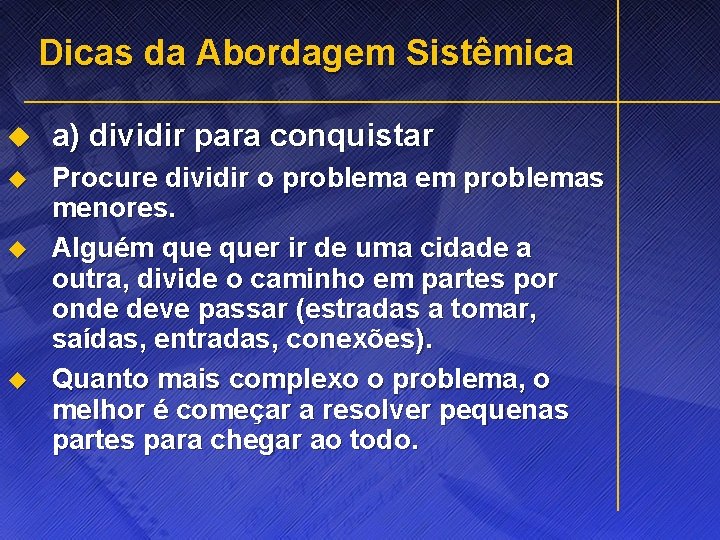 Dicas da Abordagem Sistêmica

a) dividir para conquistar

Procure dividir o problema em problemas menores.

Alguém que quer ir de uma cidade a outra, divide o caminho em partes por onde deve passar (estradas a tomar, saídas, entradas, conexões).

Quanto mais complexo o problema, o melhor é começar a resolver pequenas partes para chegar ao todo.